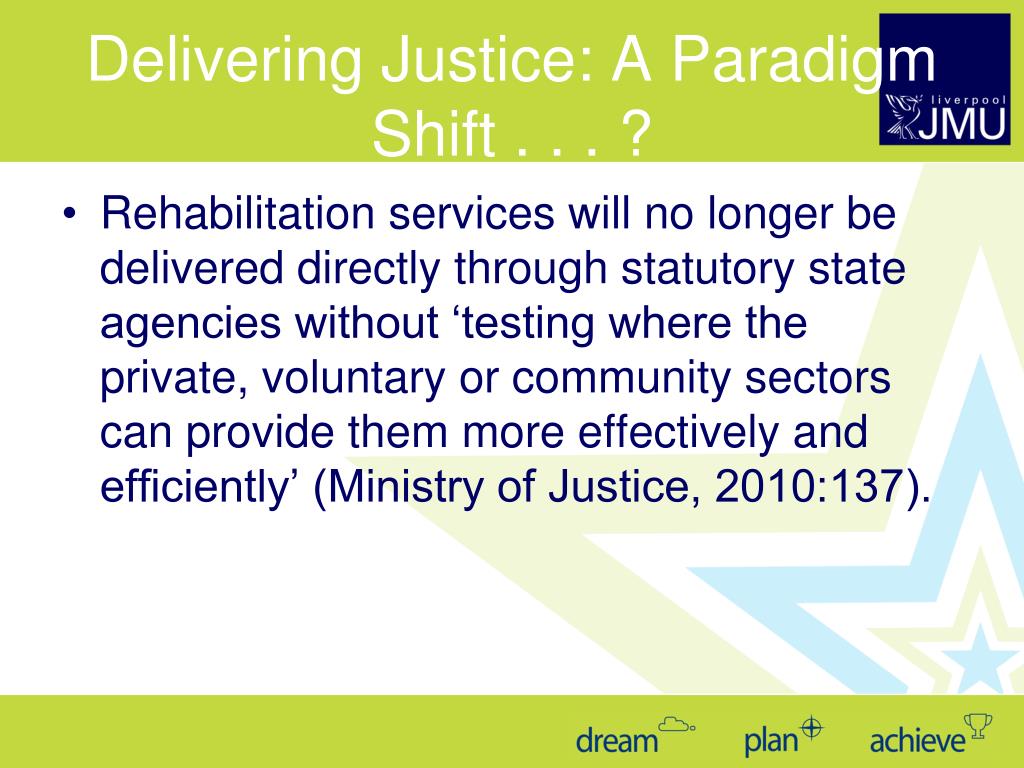 Delivering Justice: A Paradigm Shift . . . ?

liverpool JMU

• Rehabilitation services will no longer be delivered directly through statutory state agencies without ‘testing where the private, voluntary or community sectors can provide them more effectively and efficiently’ (Ministry of Justice, 2010:137).

dream plan achieve